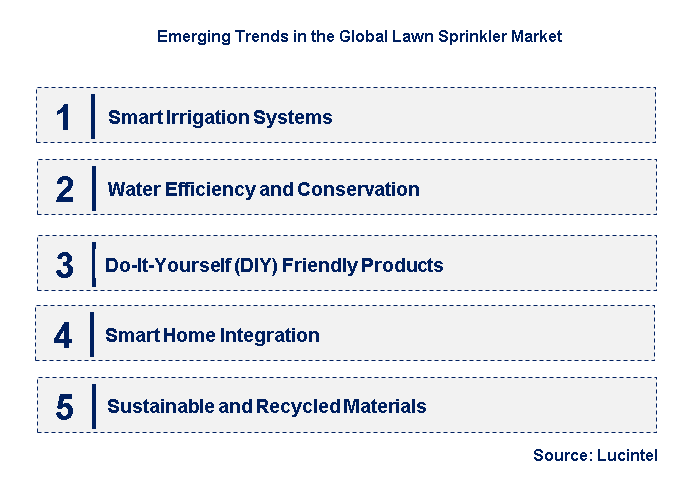 Emerging Trends in the Global Lawn Sprinkler Market

1 Smart Irrigation Systems

2 Water Efficiency and Conservation

3 Do-It-Yourself (DIY) Friendly Products

4 Smart Home Integration

5 Sustainable and Recycled Materials

Source: Lucintel